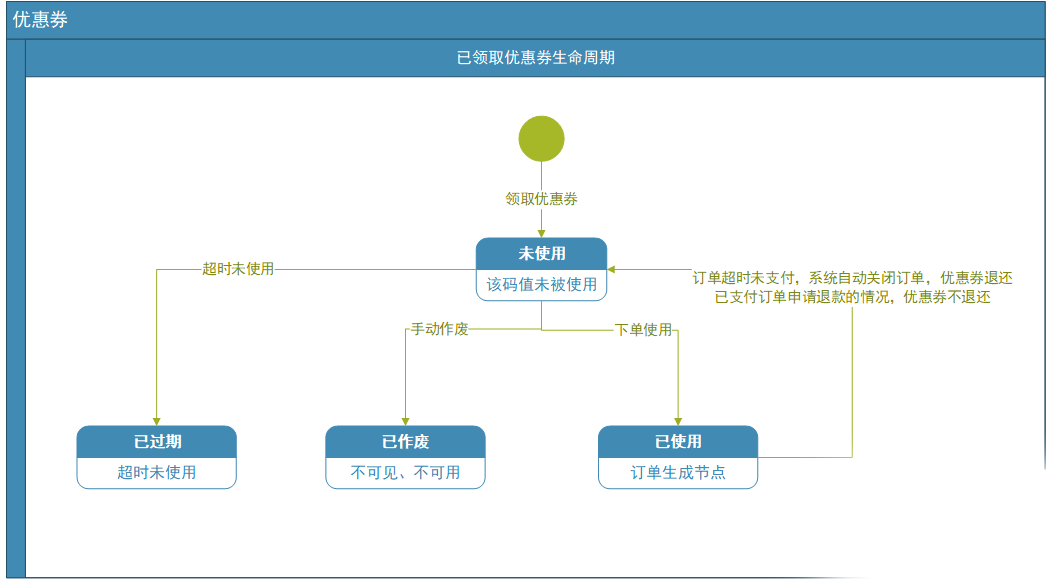 优惠券

已领取优惠券生命周期

领取优惠券

未使用

该码值未被使用

超时未使用

订单超时未支付，系统自动关闭订单，优惠券退还
已支付订单申请退款的情况，优惠券不退还

手动作废

下单使用

已过期

超时未使用

已作废

不可见、不可用

已使用

订单生成节点